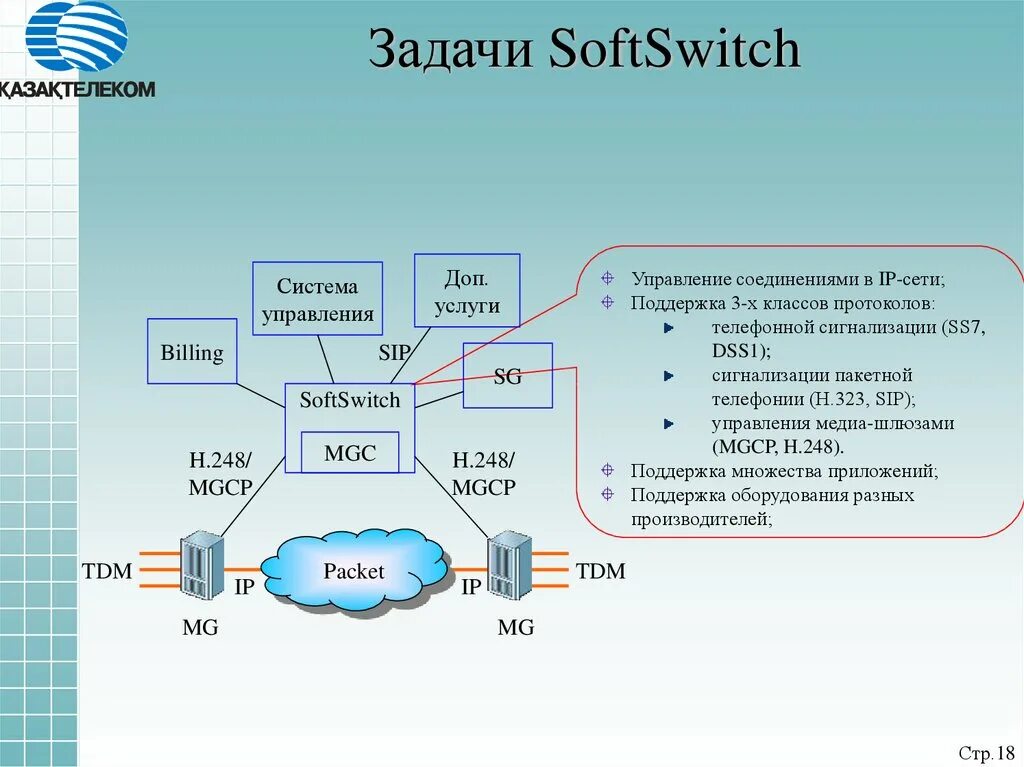 ҚАЗАҚТЕЛЕКОМ

Задачи SoftSwitch

Система управления

Доп. услуги

Billing

SIP

SG

SoftSwitch

MGC

H.248/ MGCP

H.248/ MGCP

TDM

IP

Packet

IP

TDM

MG

MG

Управление соединениями в IP-сети;
Поддержка 3-х классов протоколов:
телефонной сигнализации (SS7, DSS1);
сигнализации пакетной телефонии (H.323, SIP);
управления медиа-шлюзами (MGCP, H.248).
Поддержка множества приложений;
Поддержка оборудования разных производителей;

Стр.18